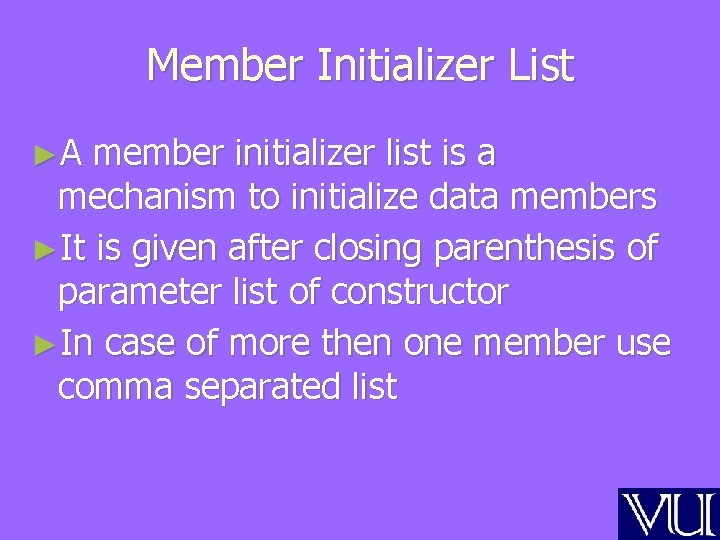 Member Initializer List

►A member initializer list is a mechanism to initialize data members

►It is given after closing parenthesis of parameter list of constructor

►In case of more then one member use comma separated list

VU